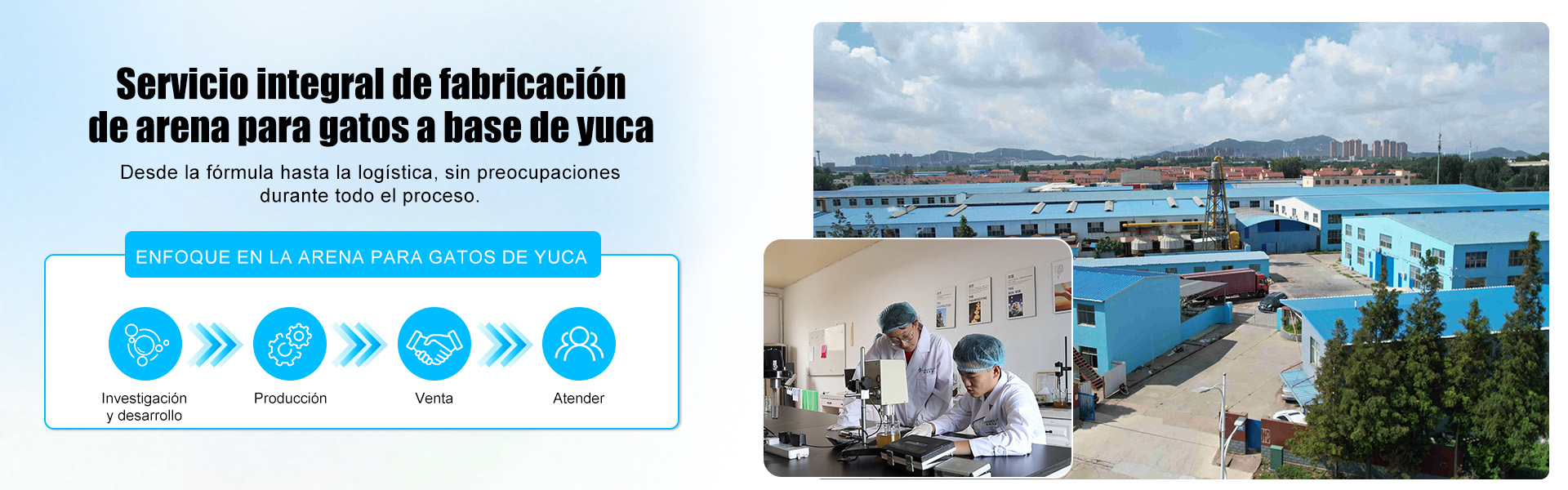 Servicio integral de fabricación de arena para gatos a base de yuca

Desde la fórmula hasta la logística, sin preocupaciones durante todo el proceso.

ENFOQUE EN LA ARENA PARA GATOS DE YUCA

Investigación y desarrollo

Producción

Venta

Atender